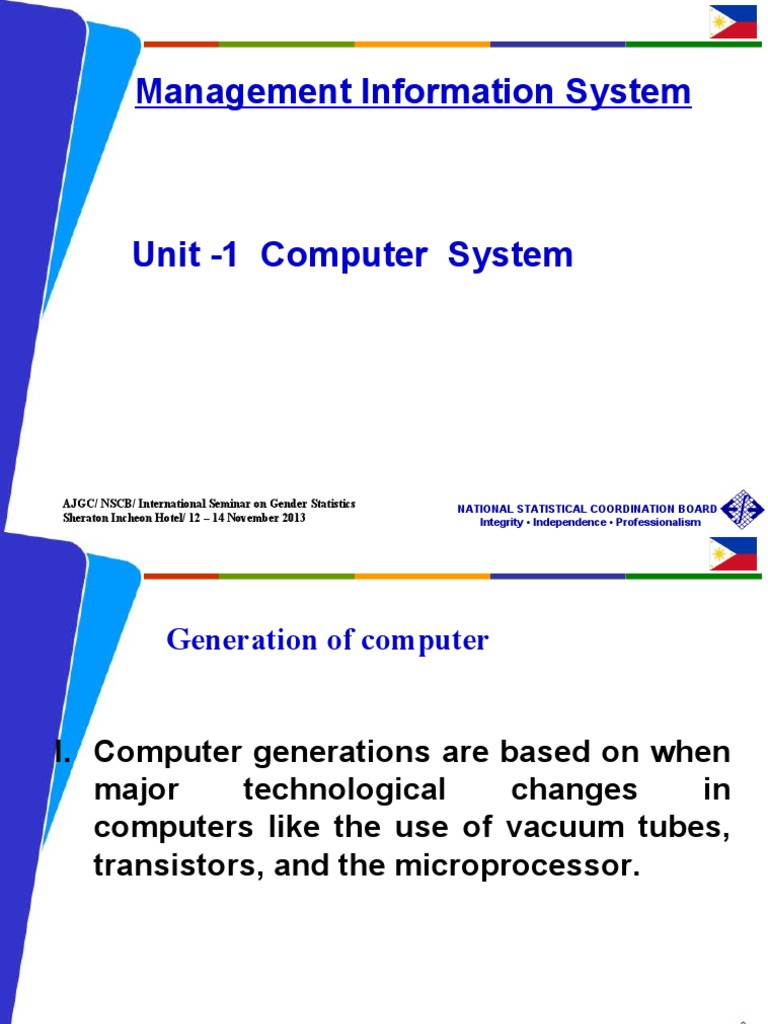 Management Information System

Unit -1 Computer System

AJGC/ NSCB/ International Seminar on Gender Statistics
Sheraton Incheon Hotel/ 12 – 14 November 2013

NATIONAL STATISTICAL COORDINATION BOARD
Integrity • Independence • Professionalism

Generation of computer

I. Computer generations are based on when major technological changes in computers like the use of vacuum tubes, transistors, and the microprocessor.